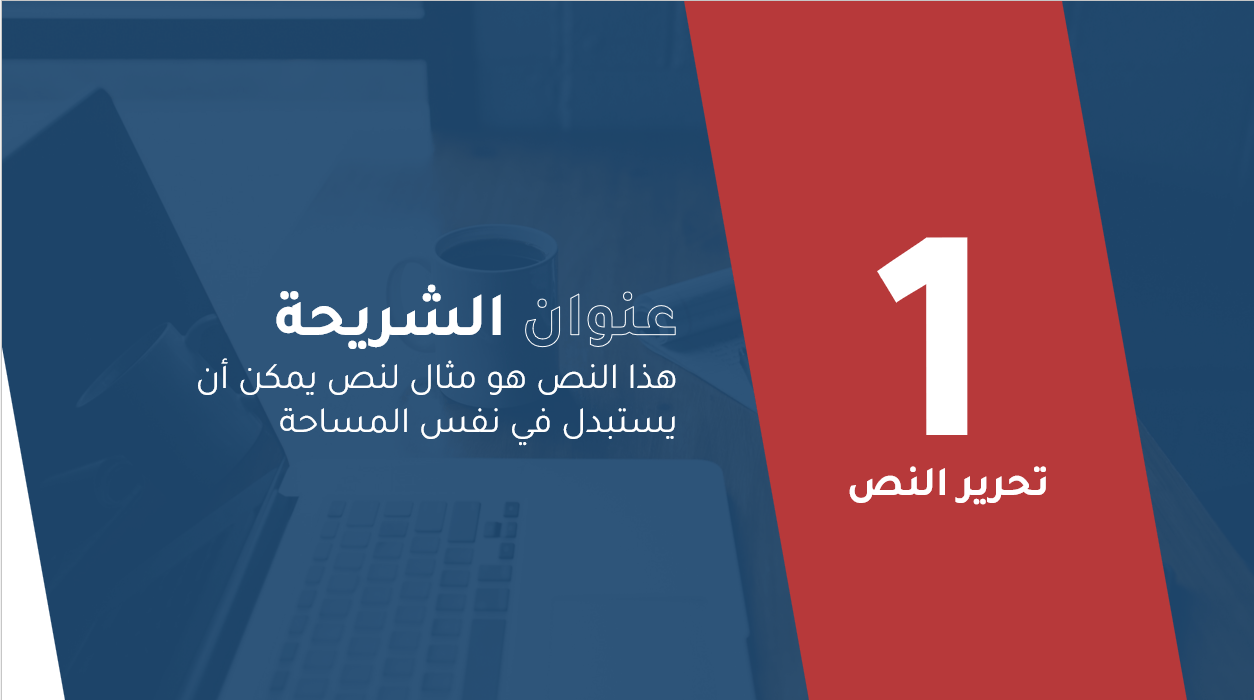 1
تحرير النص

عنوان الشريحة
هذا النص هو مثال لنص يمكن أن يستبدل في نفس المساحة